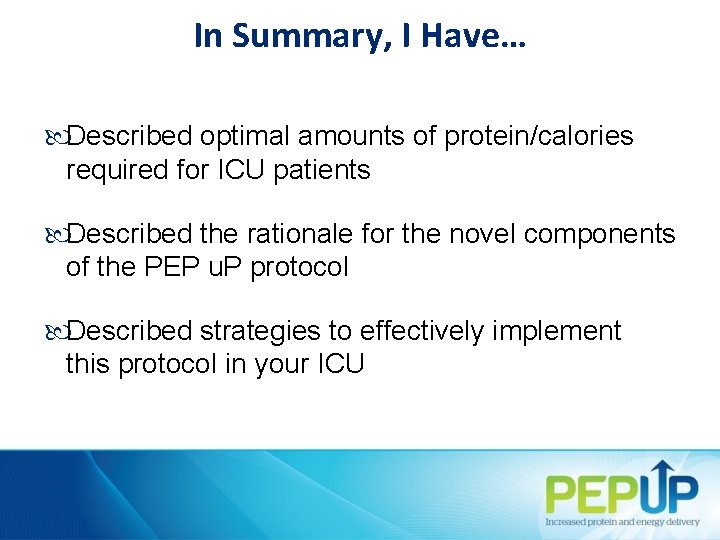 In Summary, I Have…

Described optimal amounts of protein/calories required for ICU patients

Described the rationale for the novel components of the PEP uP protocol

Described strategies to effectively implement this protocol in your ICU

PEPUP
Increased protein and energy delivery